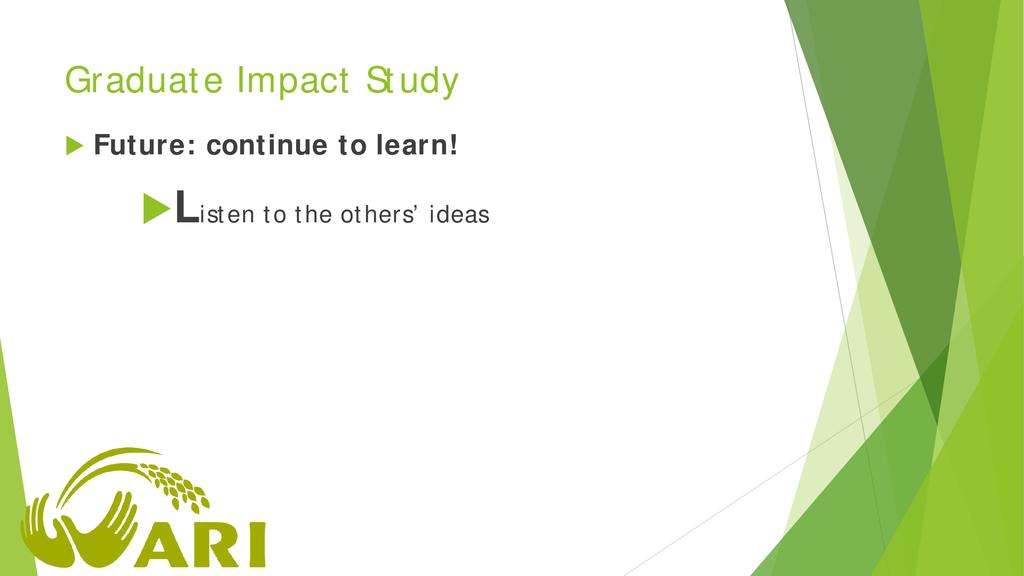 Graduate Impact Study

Future: continue to learn!

Listen to the others' ideas

ARI